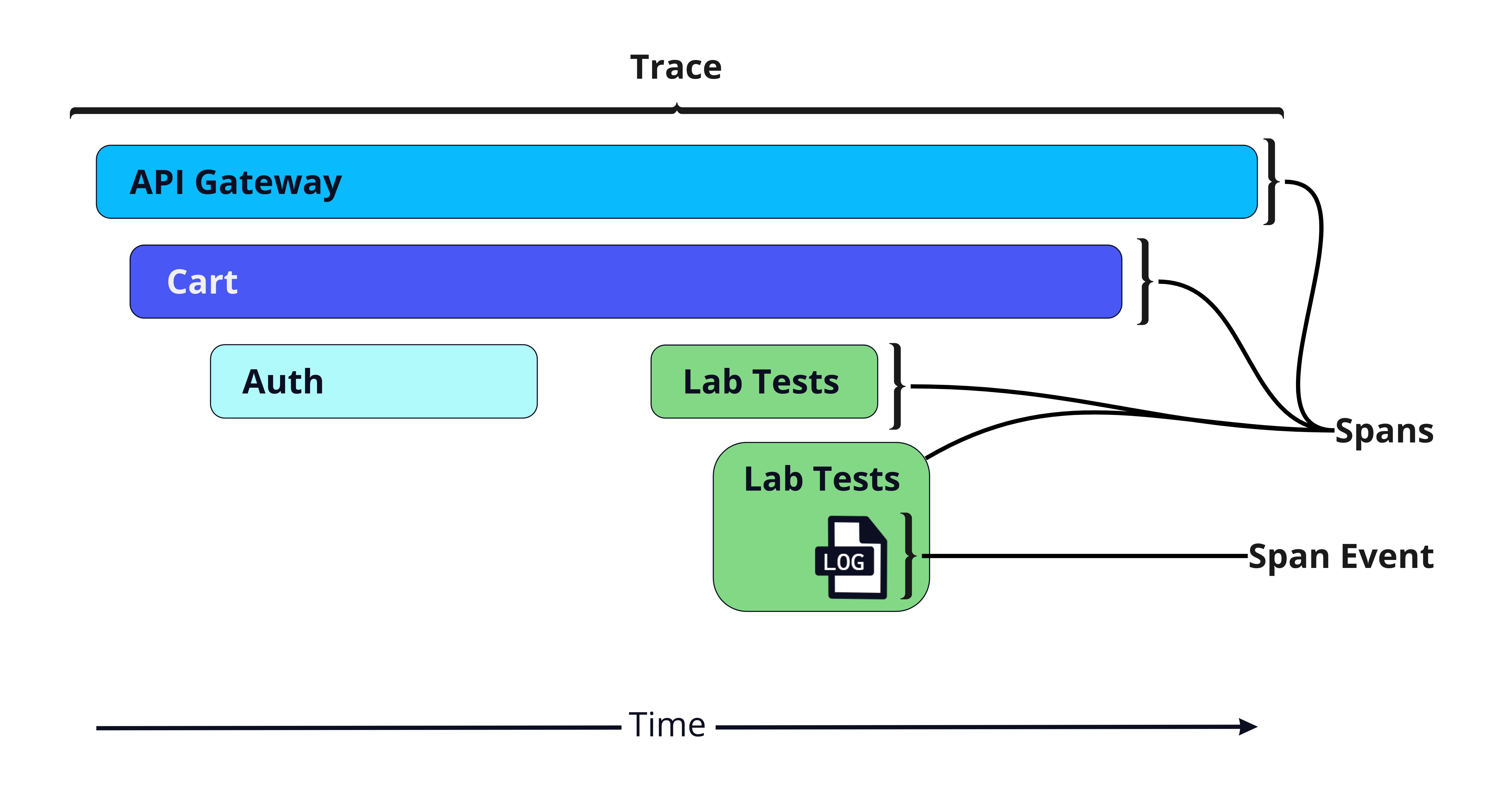 Trace

API Gateway

Cart

Auth

Lab Tests

Lab Tests

LOG

Spans

Span Event

Time